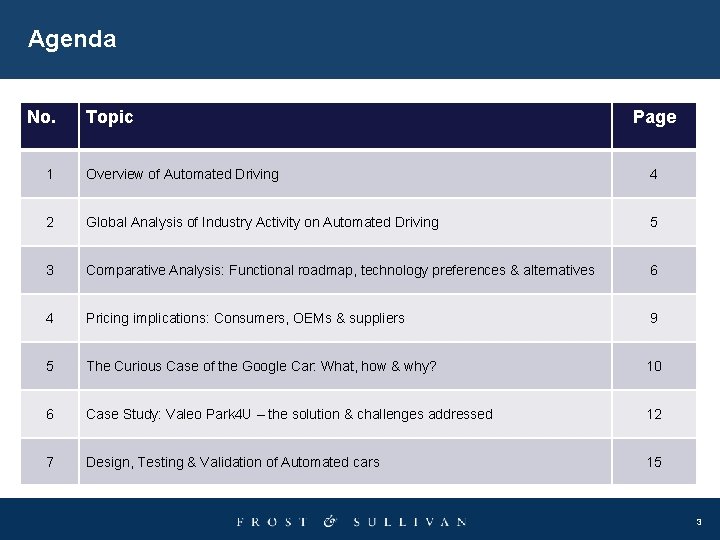 Agenda

| No. | Topic | Page |
|---|---|---|
| 1 | Overview of Automated Driving | 4 |
| 2 | Global Analysis of Industry Activity on Automated Driving | 5 |
| 3 | Comparative Analysis: Functional roadmap, technology preferences & alternatives | 6 |
| 4 | Pricing implications: Consumers, OEMs & suppliers | 9 |
| 5 | The Curious Case of the Google Car: What, how & why? | 10 |
| 6 | Case Study: Valeo Park4U – the solution & challenges addressed | 12 |
| 7 | Design, Testing & Validation of Automated cars | 15 |

FROST & SULLIVAN

3